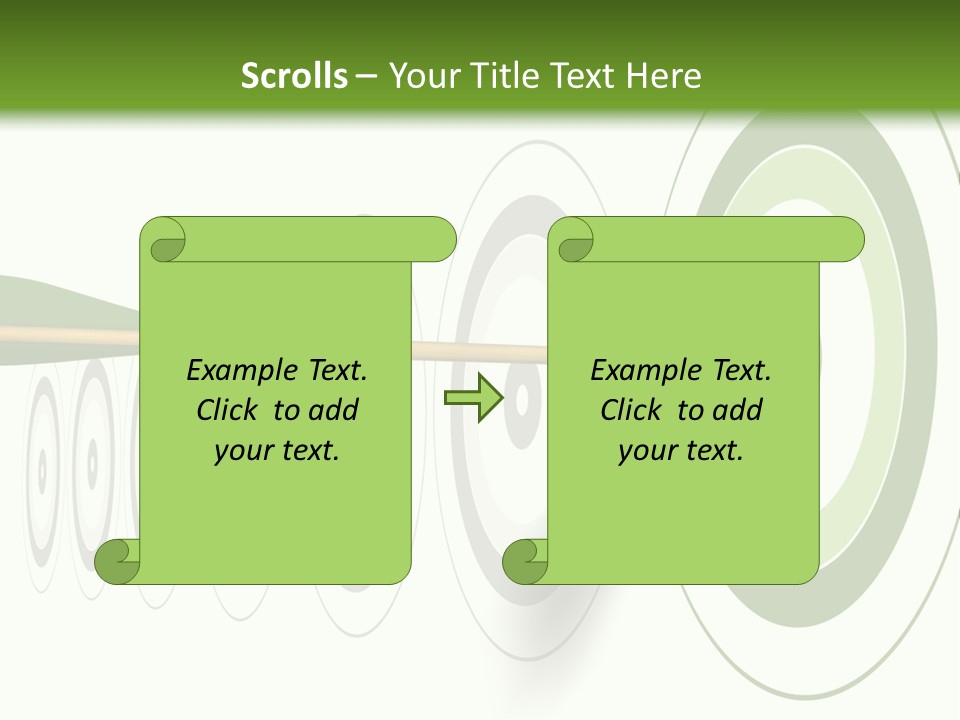 Scrolls – Your Title Text Here

Example Text. Click to add your text.

Example Text. Click to add your text.